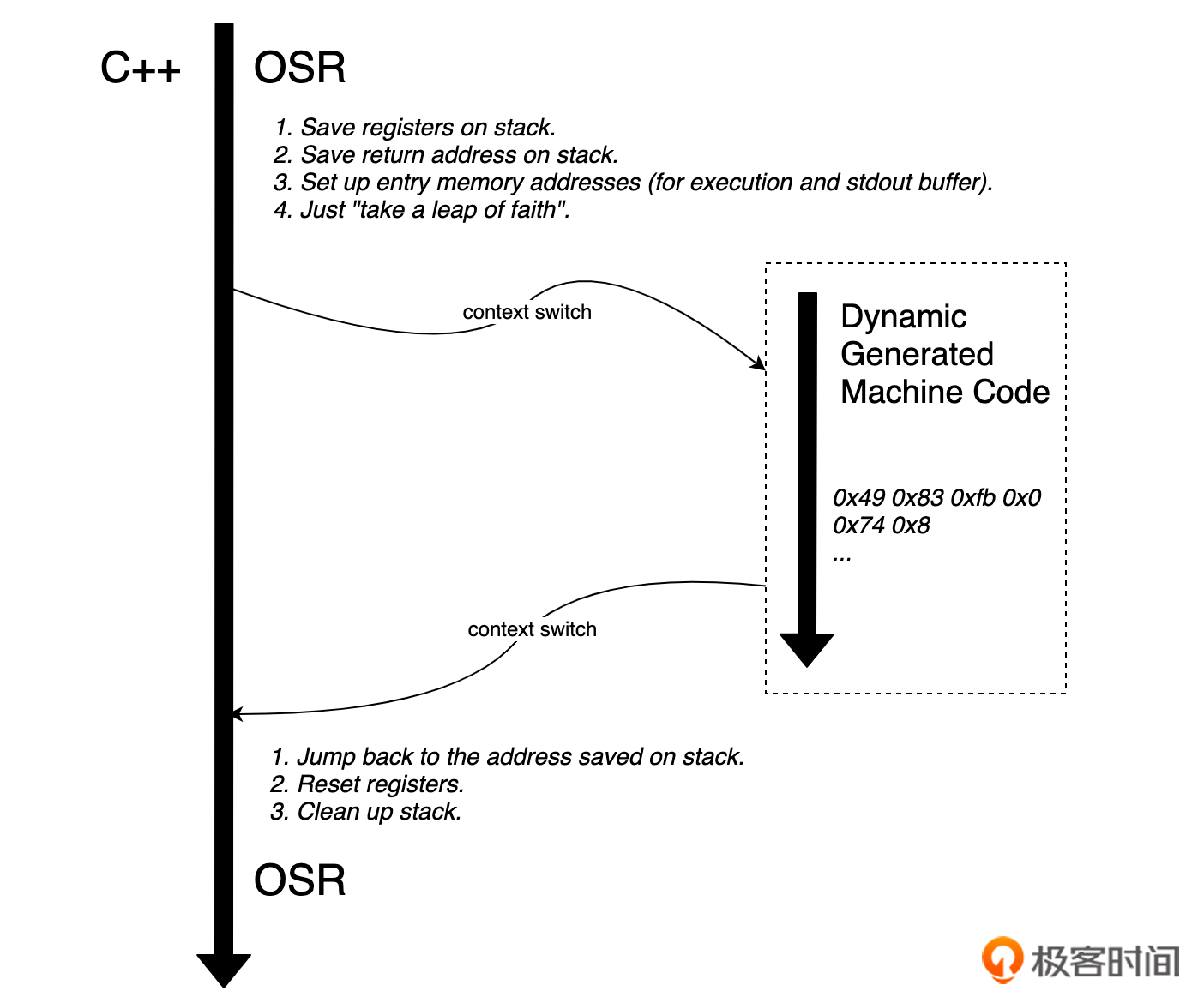 C++

OSR

1. Save registers on stack.
2. Save return address on stack.
3. Set up entry memory addresses (for execution and stdout buffer).
4. Just "take a leap of faith".

context switch

Dynamic Generated Machine Code

0x49 0x83 0xfb 0x0
0x74 0x8
...

context switch

1. Jump back to the address saved on stack.
2. Reset registers.
3. Clean up stack.

OSR

极客时间